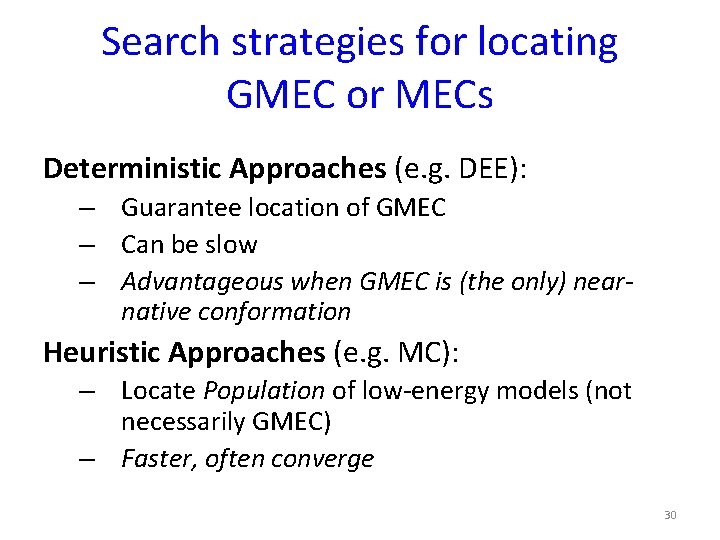 Search strategies for locating GMEC or MECs

Deterministic Approaches (e.g. DEE):
– Guarantee location of GMEC
– Can be slow
– Advantageous when GMEC is (the only) near-native conformation

Heuristic Approaches (e.g. MC):
– Locate Population of low-energy models (not necessarily GMEC)
– Faster, often converge

30